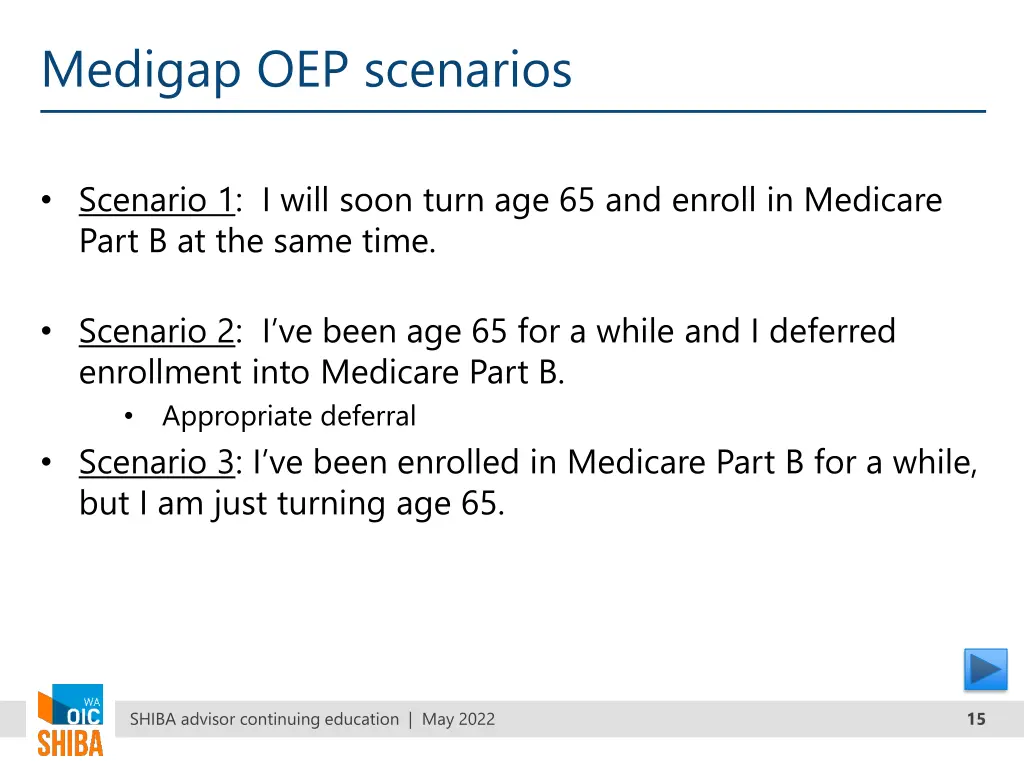 Medigap OEP scenarios

• Scenario 1: I will soon turn age 65 and enroll in Medicare Part B at the same time.

• Scenario 2: I've been age 65 for a while and I deferred enrollment into Medicare Part B.
  • Appropriate deferral

• Scenario 3: I've been enrolled in Medicare Part B for a while, but I am just turning age 65.

WA
OIC
SHIBA

SHIBA advisor continuing education | May 2022

15